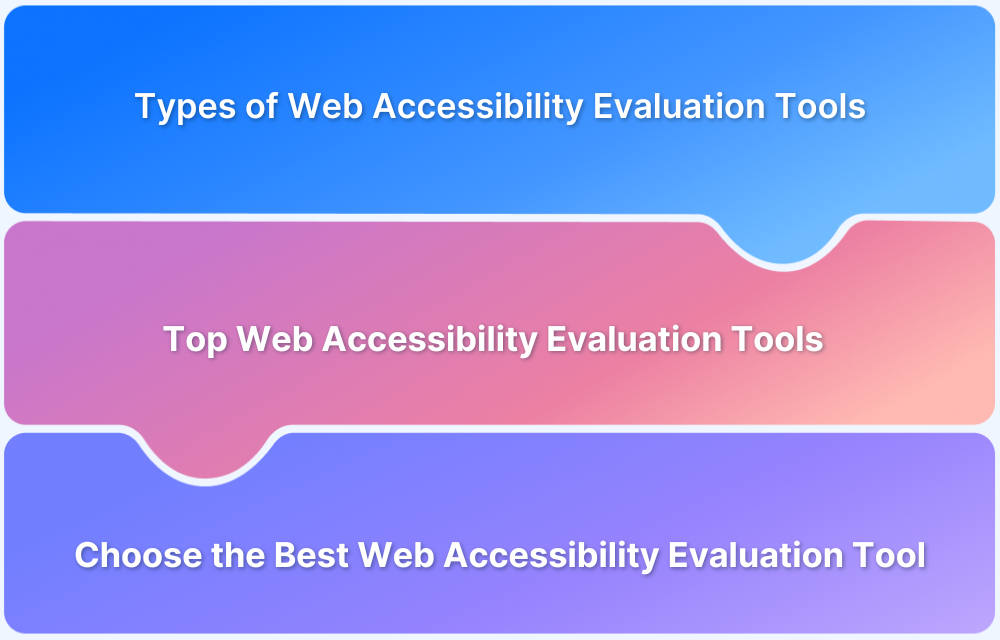 Types of Web Accessibility Evaluation Tools

Top Web Accessibility Evaluation Tools

Choose the Best Web Accessibility Evaluation Tool